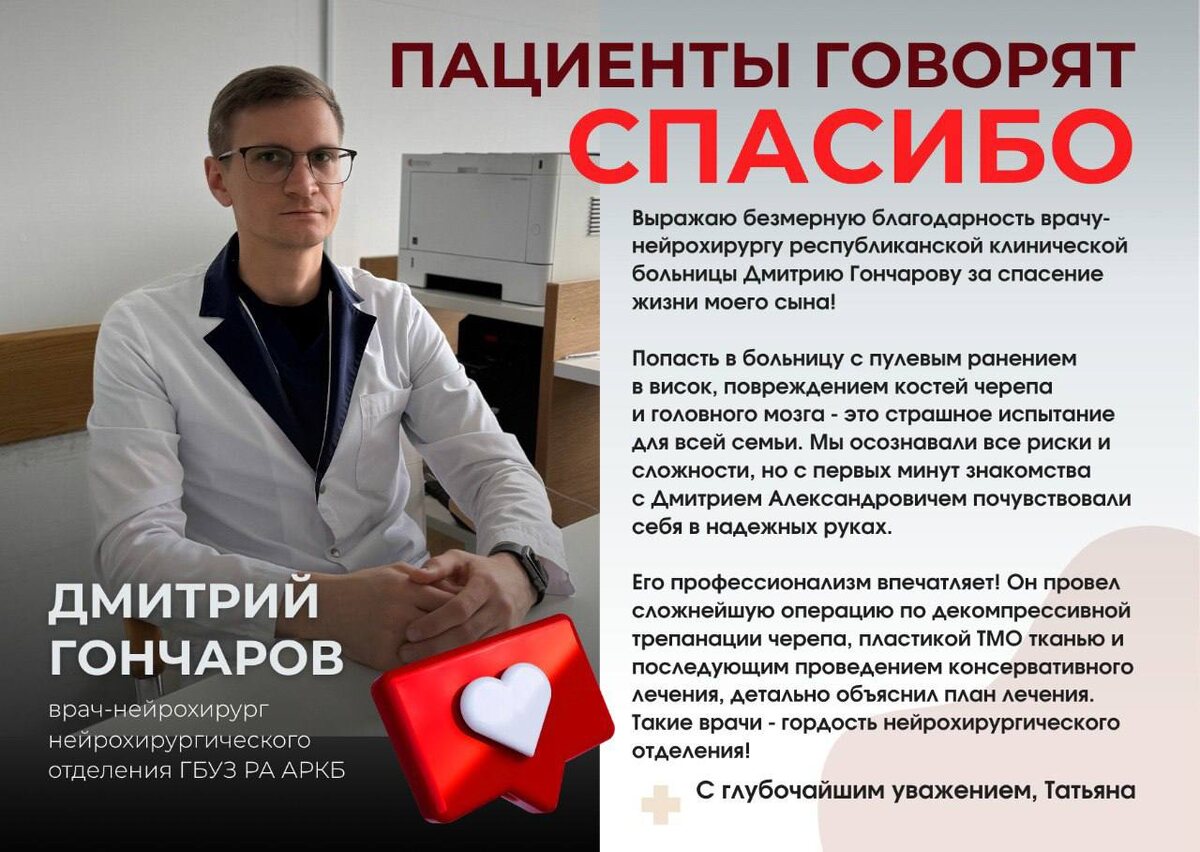 ПАЦИЕНТЫ ГОВОРЯТ
СПАСИБО

Выражаю безмерную благодарность врачу-нейрохирургу республиканской клинической больницы Дмитрию Гончарову за спасение жизни моего сына!

Попасть в больницу с пулевым ранением в висок, повреждением костей черепа и головного мозга - это страшное испытание для всей семьи. Мы осознавали все риски и сложности, но с первых минут знакомства с Дмитрием Александровичем почувствовали себя в надежных руках.

Его профессионализм впечатляет! Он провел сложнейшую операцию по декомпрессивной трепанации черепа, пластикой ТМО тканью и последующим проведением консервативного лечения, детально объяснил план лечения. Такие врачи - гордость нейрохирургического отделения!

С глубочайшим уважением, Татьяна

ДМИТРИЙ
ГОНЧАРОВ

врач-нейрохирург нейрохирургического отделения ГБУЗ РА АРКБ